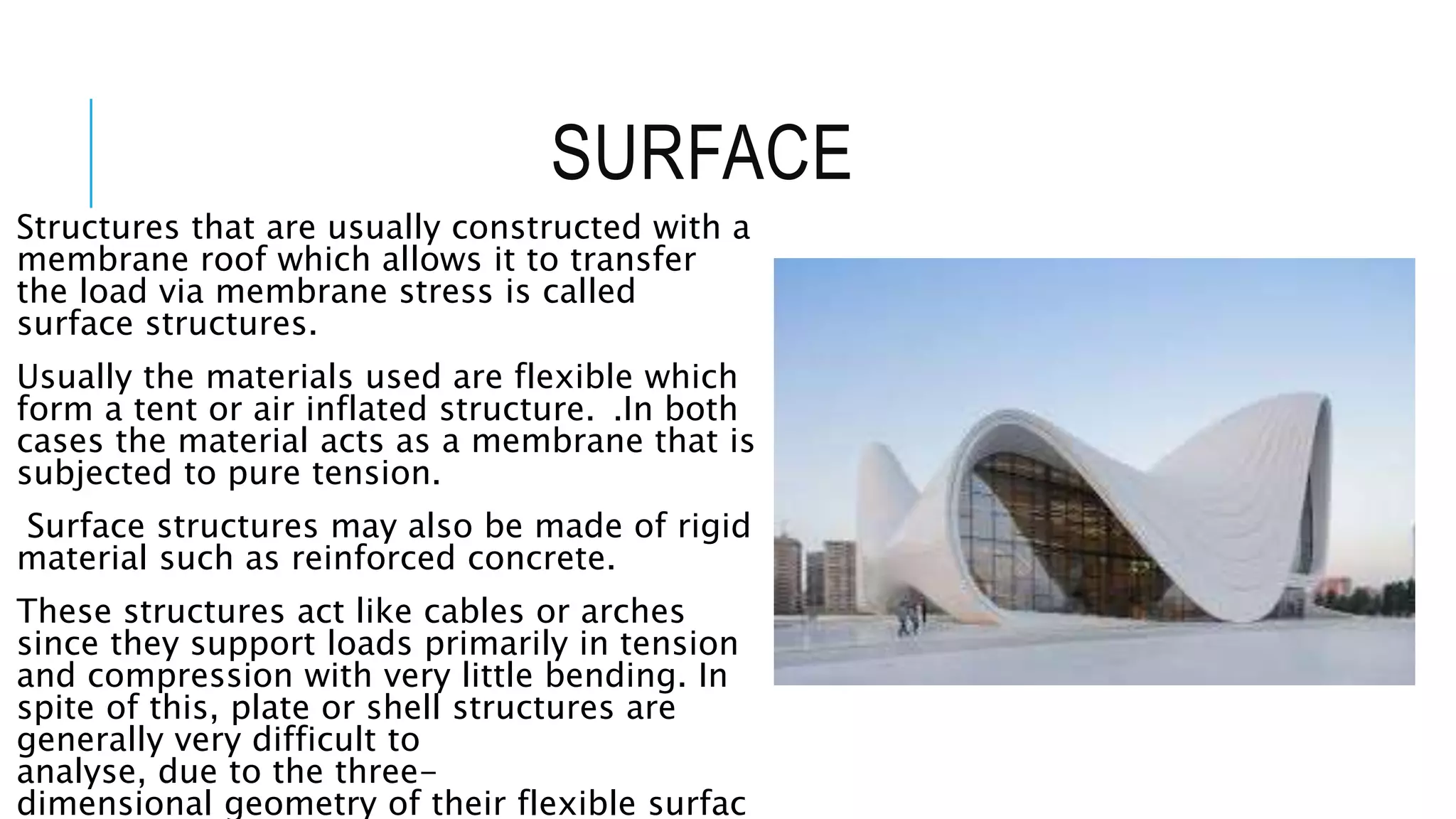 SURFACE

Structures that are usually constructed with a membrane roof which allows it to transfer the load via membrane stress is called surface structures.

Usually the materials used are flexible which form a tent or air inflated structure. .In both cases the material acts as a membrane that is subjected to pure tension.

Surface structures may also be made of rigid material such as reinforced concrete.

These structures act like cables or arches since they support loads primarily in tension and compression with very little bending. In spite of this, plate or shell structures are generally very difficult to analyse, due to the three-dimensional geometry of their flexible surfac